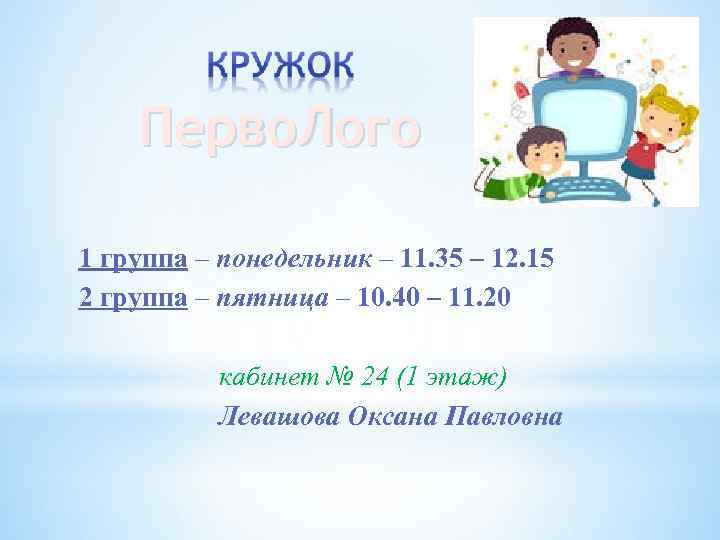 КРУЖОК
ПервоЛого

1 группа – понедельник – 11.35 – 12.15
2 группа – пятница – 10.40 – 11.20

кабинет № 24 (1 этаж)
Левашова Оксана Павловна